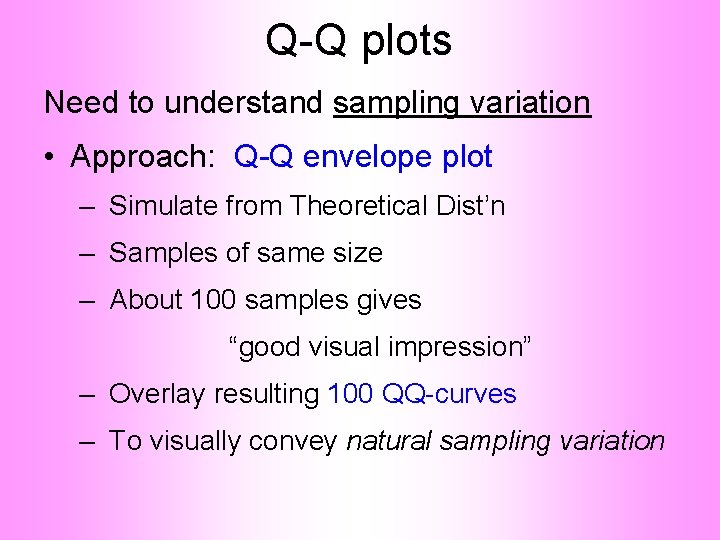 Q-Q plots

Need to understand sampling variation

• Approach: Q-Q envelope plot

– Simulate from Theoretical Dist’n

– Samples of same size

– About 100 samples gives “good visual impression”

– Overlay resulting 100 QQ-curves

– To visually convey natural sampling variation